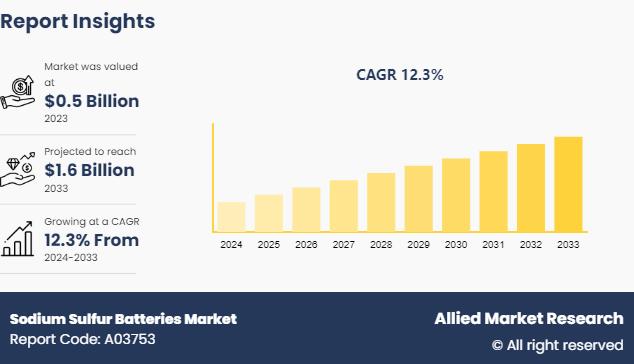 Report Insights

Market was valued at
$0.5 Billion
2023

Projected to reach
$1.6 Billion
2033

Growing at a CAGR
12.3% From
2024-2033

CAGR 12.3%

2024 2025 2026 2027 2028 2029 2030 2031 2032 2033

Sodium Sulfur Batteries Market
Report Code: A03753

Allied Market Research
© All right reserved